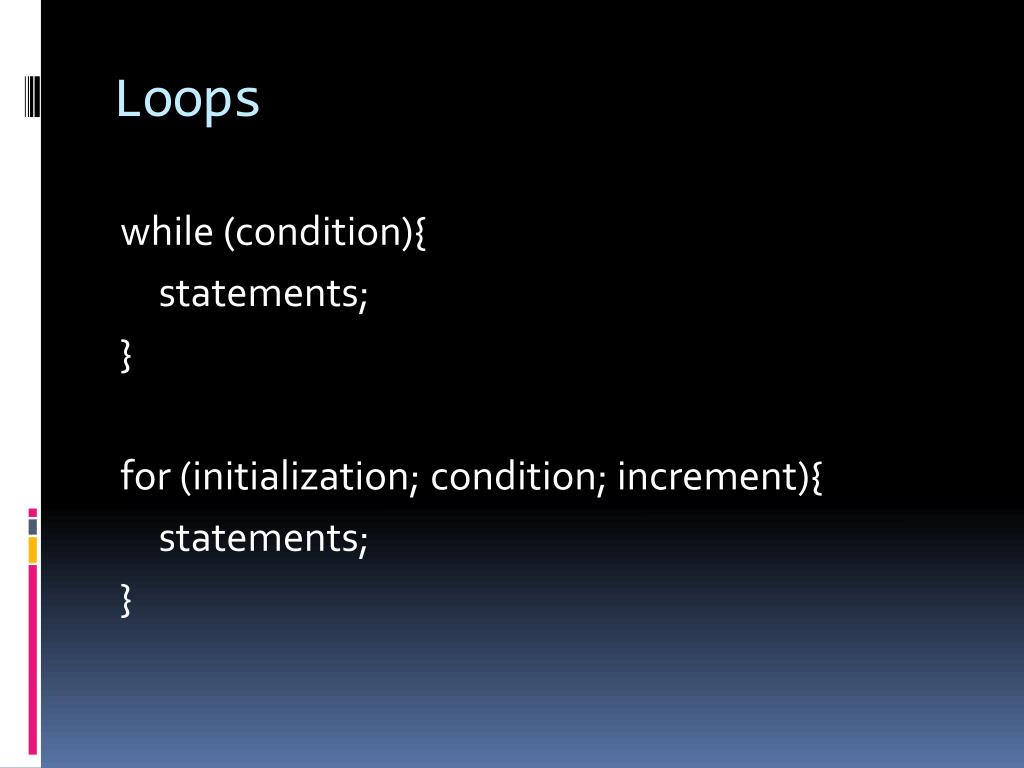 Loops

while (condition){
statements;
}

for (initialization; condition; increment){
statements;
}